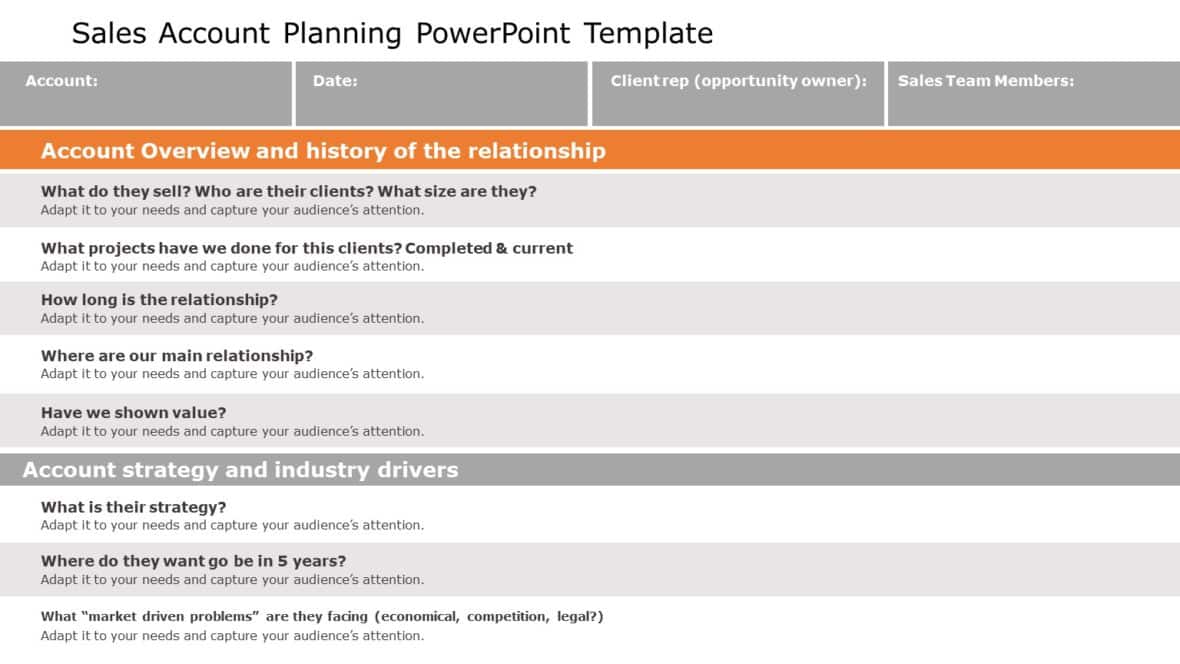 Sales Account Planning PowerPoint Template

| Account: | Date: | Client rep (opportunity owner): | Sales Team Members: |
|---|---|---|---|

Account Overview and history of the relationship

What do they sell? Who are their clients? What size are they?
Adapt it to your needs and capture your audience's attention.

What projects have we done for this clients? Completed & current
Adapt it to your needs and capture your audience's attention.

How long is the relationship?
Adapt it to your needs and capture your audience's attention.

Where are our main relationship?
Adapt it to your needs and capture your audience's attention.

Have we shown value?
Adapt it to your needs and capture your audience's attention.

Account strategy and industry drivers

What is their strategy?
Adapt it to your needs and capture your audience's attention.

Where do they want go be in 5 years?
Adapt it to your needs and capture your audience's attention.

What "market driven problems" are they facing (economical, competition, legal?)
Adapt it to your needs and capture your audience's attention.